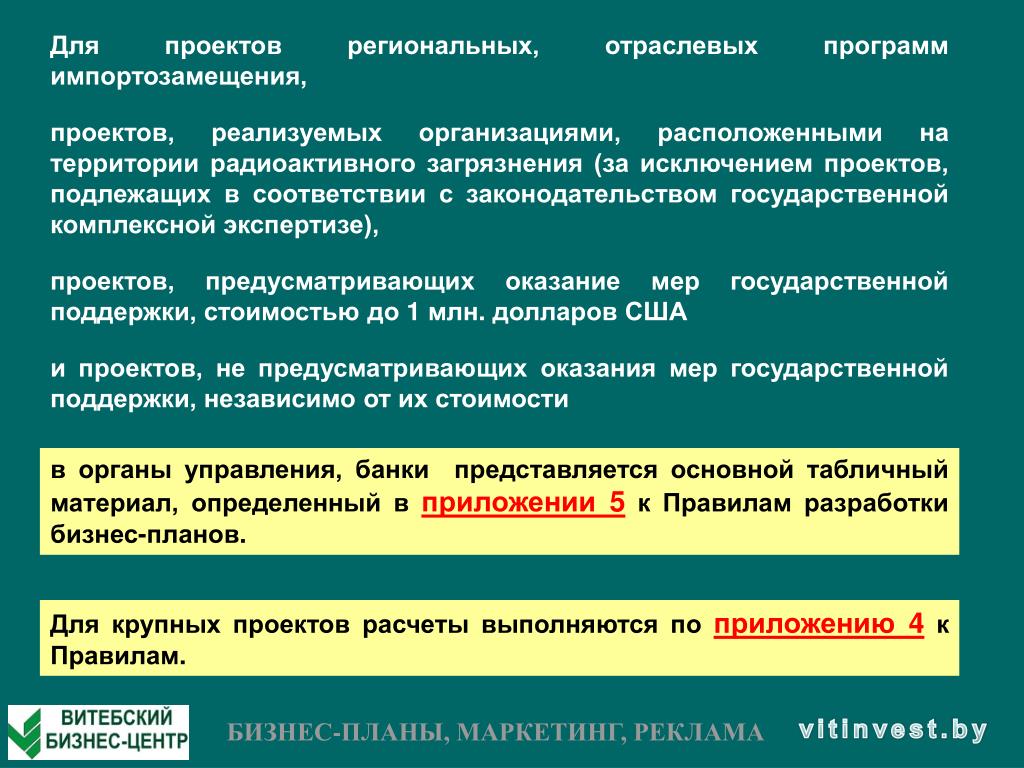 Для проектов региональных, отраслевых программ импортозамещения,

проектов, реализуемых организациями, расположенными на территории радиоактивного загрязнения (за исключением проектов, подлежащих в соответствии с законодательством государственной комплексной экспертизе),

проектов, предусматривающих оказание мер государственной поддержки, стоимостью до 1 млн. долларов США

и проектов, не предусматривающих оказания мер государственной поддержки, независимо от их стоимости

в органы управления, банки представляется основной табличный материал, определенный в приложении 5 к Правилам разработки бизнес-планов.

Для крупных проектов расчеты выполняются по приложению 4 к Правилам.

ВИТЕБСКИЙ БИЗНЕС-ЦЕНТР

БИЗНЕС-ПЛАНЫ, МАРКЕТИНГ, РЕКЛАМА

vitinvest.by